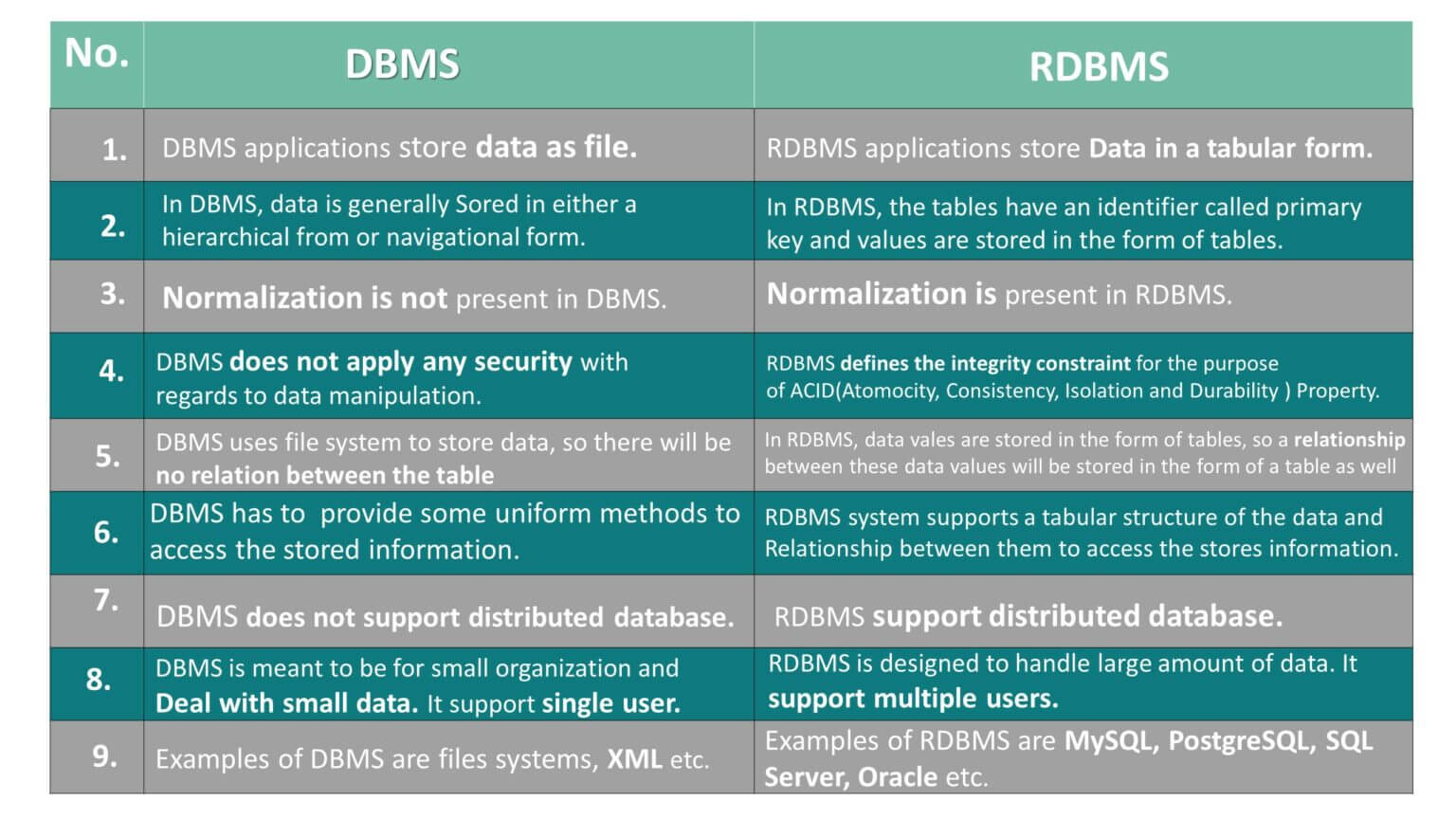 | No. | DBMS | RDBMS |
|---|---|---|
| 1. | DBMS applications store data as file. | RDBMS applications store Data in a tabular form. |
| 2. | In DBMS, data is generally Sored in either a hierarchical from or navigational form. | In RDBMS, the tables have an identifier called primary key and values are stored in the form of tables. |
| 3. | Normalization is not present in DBMS. | Normalization is present in RDBMS. |
| 4. | DBMS does not apply any security with regards to data manipulation. | RDBMS defines the integrity constraint for the purpose of ACID(Atomocity, Consistency, Isolation and Durability ) Property. |
| 5. | DBMS uses file system to store data, so there will be no relation between the table | In RDBMS, data vales are stored in the form of tables, so a relationship between these data values will be stored in the form of a table as well |
| 6. | DBMS has to provide some uniform methods to access the stored information. | RDBMS system supports a tabular structure of the data and Relationship between them to access the stores information. |
| 7. | DBMS does not support distributed database. | RDBMS support distributed database. |
| 8. | DBMS is meant to be for small organization and Deal with small data. It support single user. | RDBMS is designed to handle large amount of data. It support multiple users. |
| 9. | Examples of DBMS are files systems, XML etc. | Examples of RDBMS are MySQL, PostgreSQL, SQL Server, Oracle etc. |